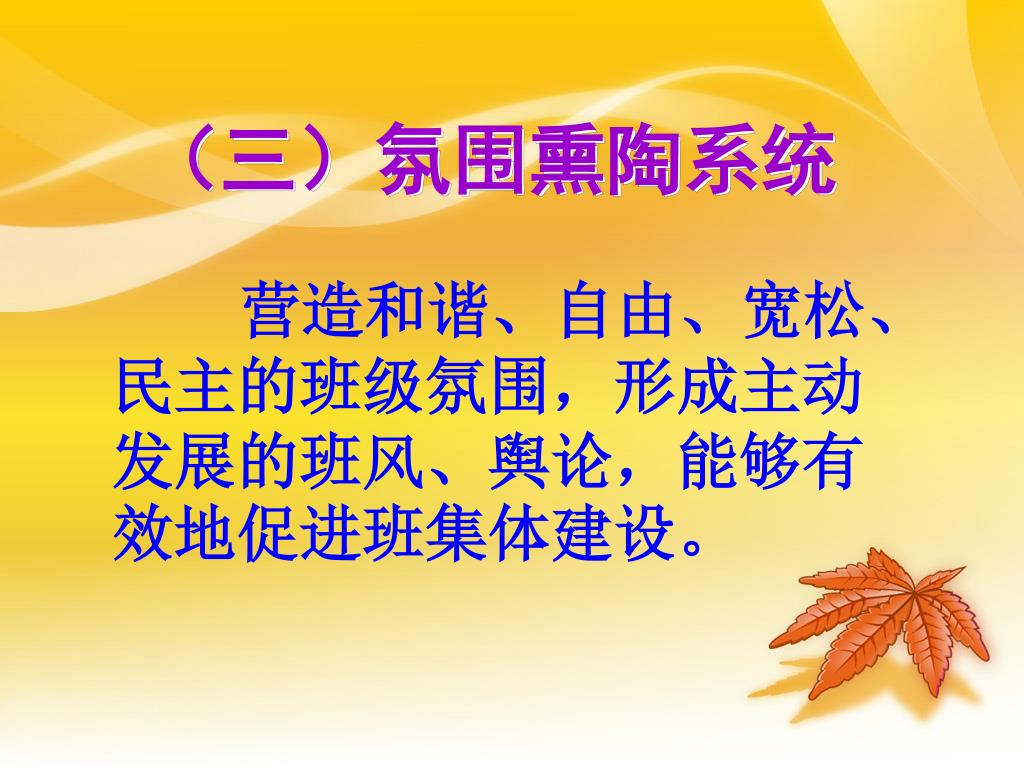 （三）氛围熏陶系统

营造和谐、自由、宽松、民主的班级氛围，形成主动发展的班风、舆论，能够有效地促进班集体建设。